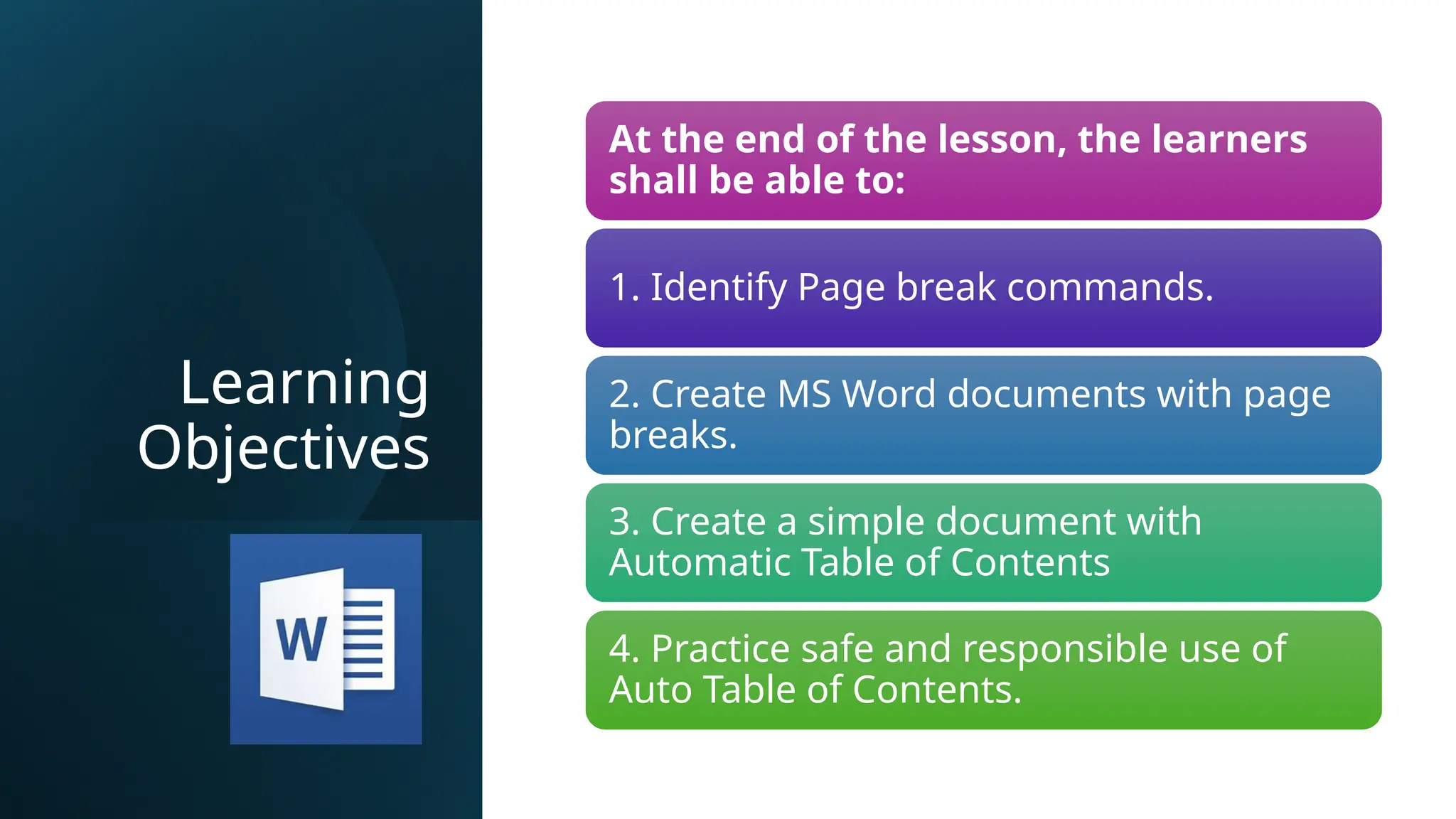 Learning Objectives

W

At the end of the lesson, the learners shall be able to:

1. Identify Page break commands.

2. Create MS Word documents with page breaks.

3. Create a simple document with Automatic Table of Contents

4. Practice safe and responsible use of Auto Table of Contents.